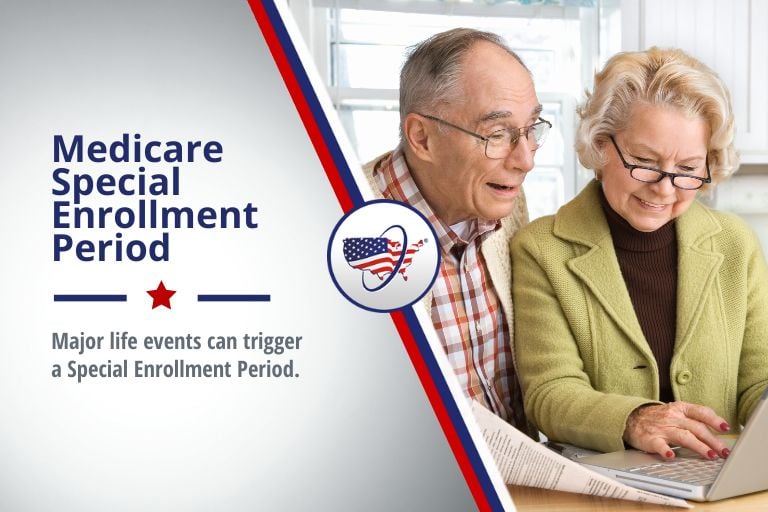 Medicare Special Enrollment Period

Major life events can trigger a Special Enrollment Period.